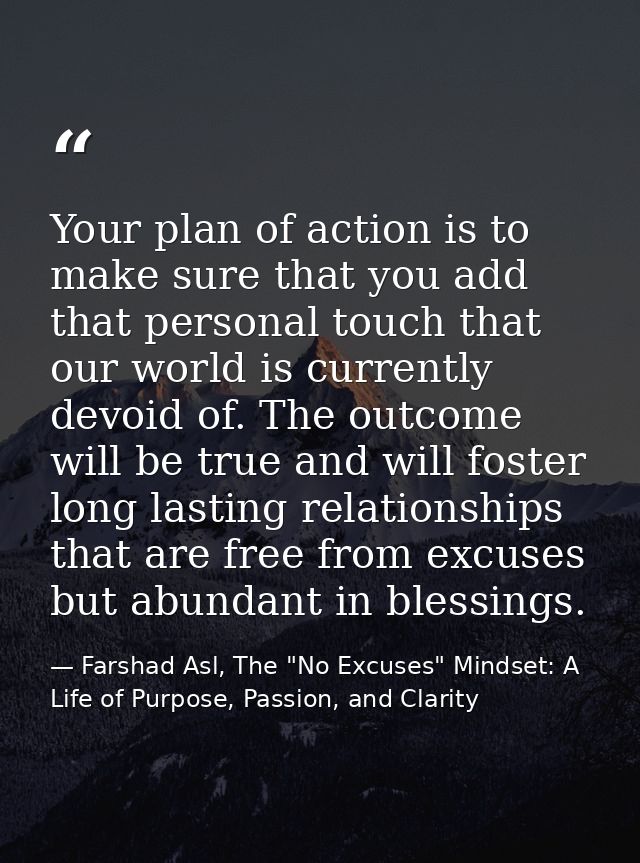 “

Your plan of action is to make sure that you add that personal touch that our world is currently devoid of. The outcome will be true and will foster long lasting relationships that are free from excuses but abundant in blessings.

— Farshad Asl, The "No Excuses" Mindset: A Life of Purpose, Passion, and Clarity